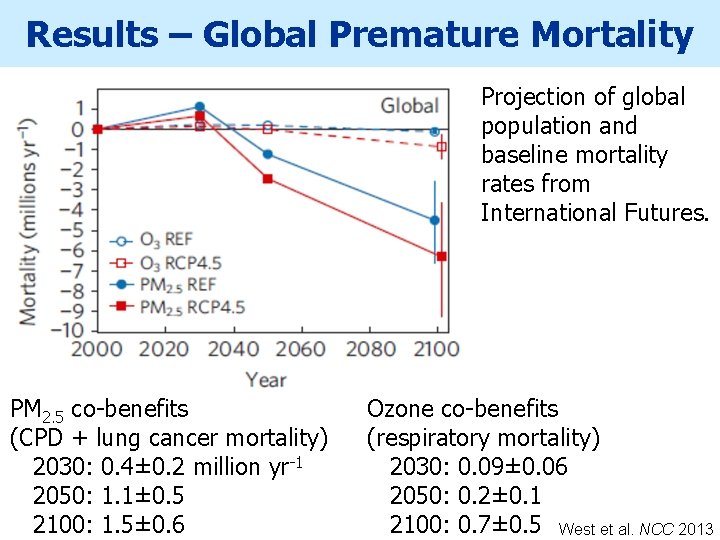 Results – Global Premature Mortality

Global

Mortality (millions yr$^{-1}$)

1
0
−1
−2
−3
−4
−5
−6
−7
−8
−9
−10

$O_3$ REF
$O_3$ RCP4.5
$PM_{2.5}$ REF
$PM_{2.5}$ RCP4.5

2000 2020 2040 2060 2080 2100

Year

Projection of global population and baseline mortality rates from International Futures.

$PM_{2.5}$ co-benefits
(CPD + lung cancer mortality)
2030: 0.4±0.2 million yr$^{-1}$
2050: 1.1±0.5
2100: 1.5±0.6

Ozone co-benefits
(respiratory mortality)
2030: 0.09±0.06
2050: 0.2±0.1
2100: 0.7±0.5

West et al. NCC 2013